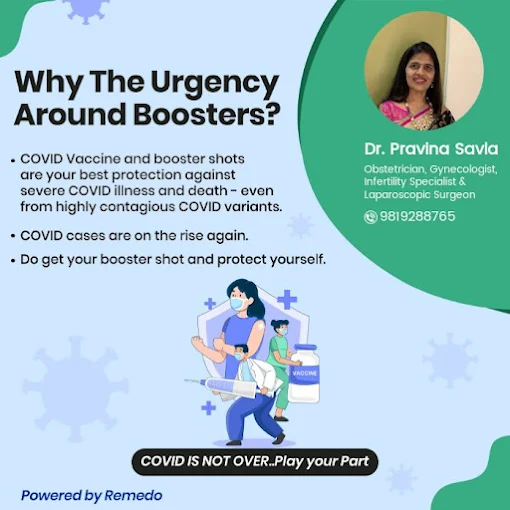 Why The Urgency Around Boosters?

• COVID Vaccine and booster shots are your best protection against severe COVID illness and death - even from highly contagious COVID variants.

• COVID cases are on the rise again.

• Do get your booster shot and protect yourself.

Dr. Pravina Savla

Obstetrician, Gynecologist, Infertility Specialist & Laparoscopic Surgeon

9819288765

VACCINE

COVID IS NOT OVER..Play your Part

Powered by Remedo